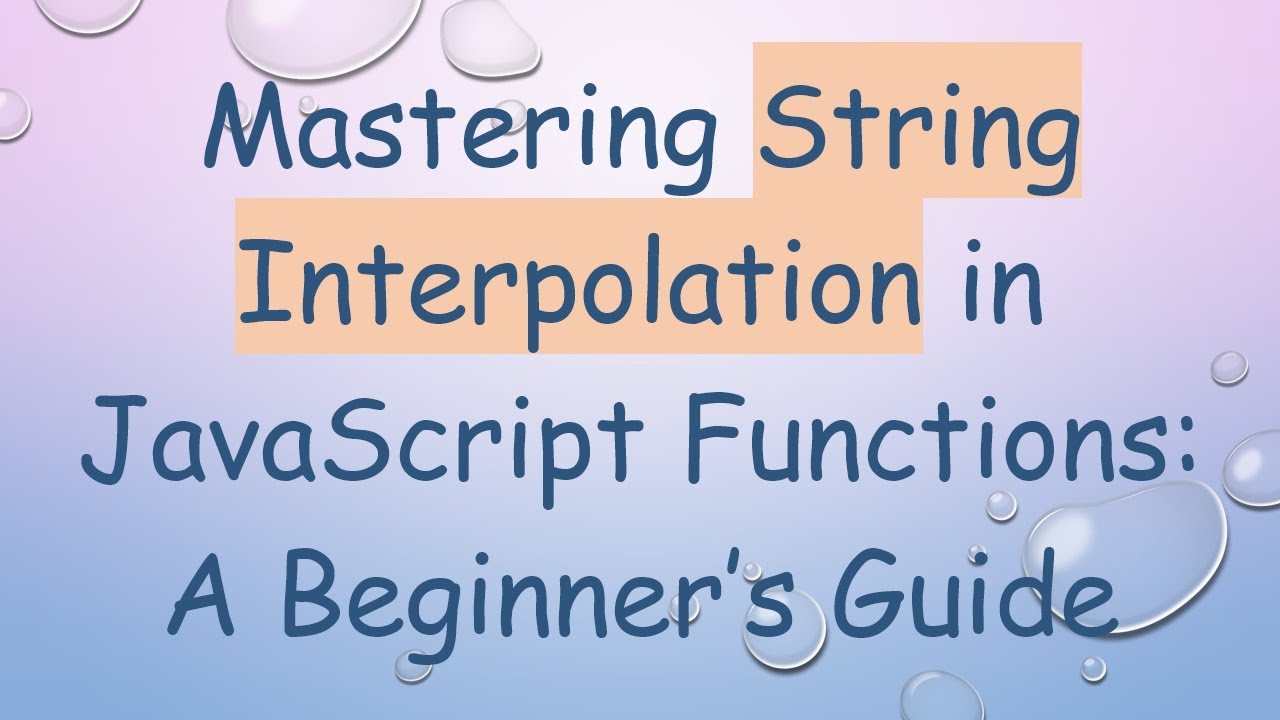 Mastering String Interpolation in JavaScript Functions: A Beginner's Guide